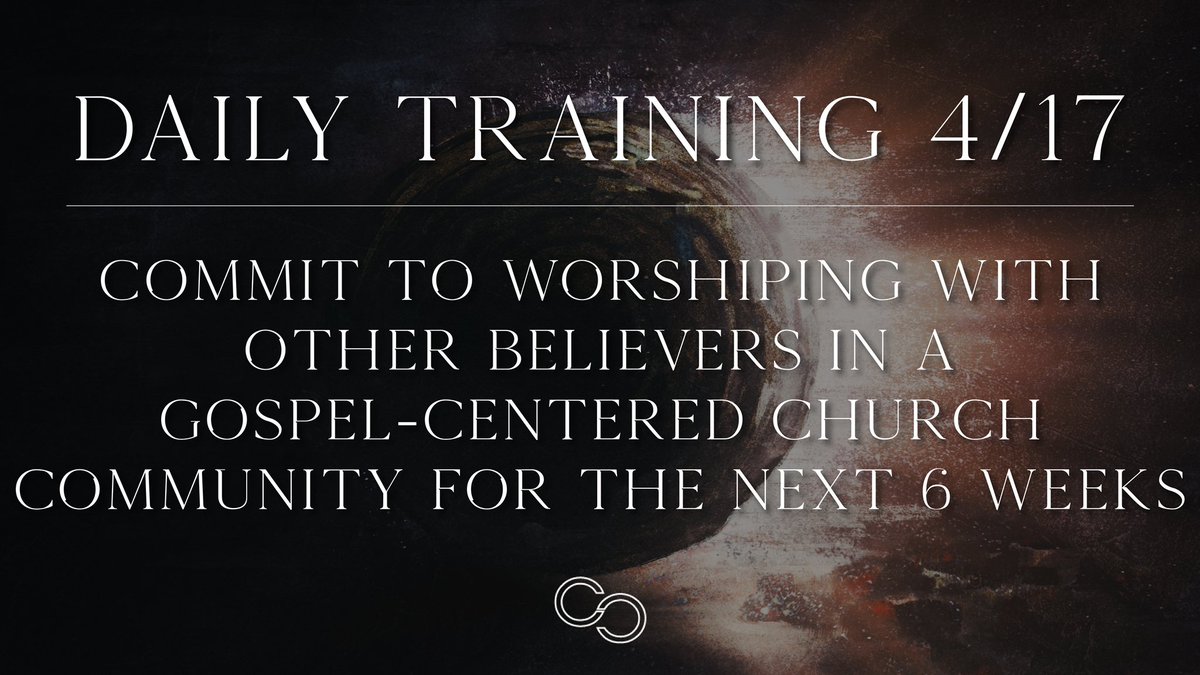 DAILY TRAINING 4/17

COMMIT TO WORSHIPING WITH OTHER BELIEVERS IN A GOSPEL-CENTERED CHURCH COMMUNITY FOR THE NEXT 6 WEEKS